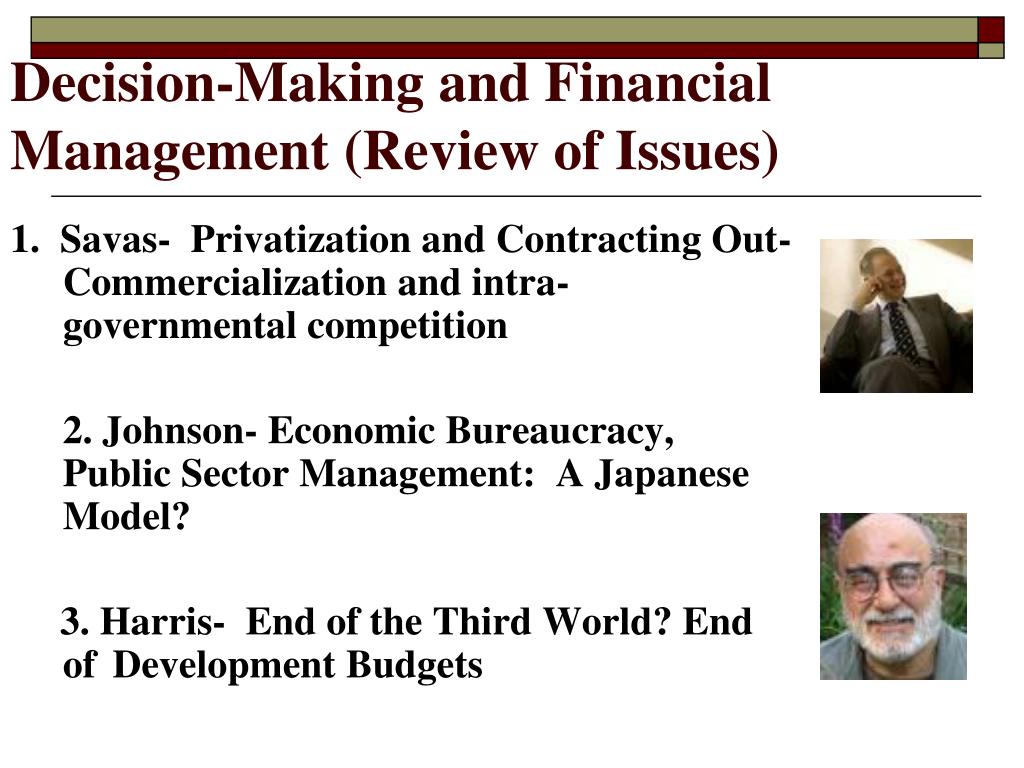 Decision-Making and Financial Management (Review of Issues)

1. Savas- Privatization and Contracting Out- Commercialization and intra-governmental competition

2. Johnson- Economic Bureaucracy, Public Sector Management: A Japanese Model?

3. Harris- End of the Third World? End of Development Budgets